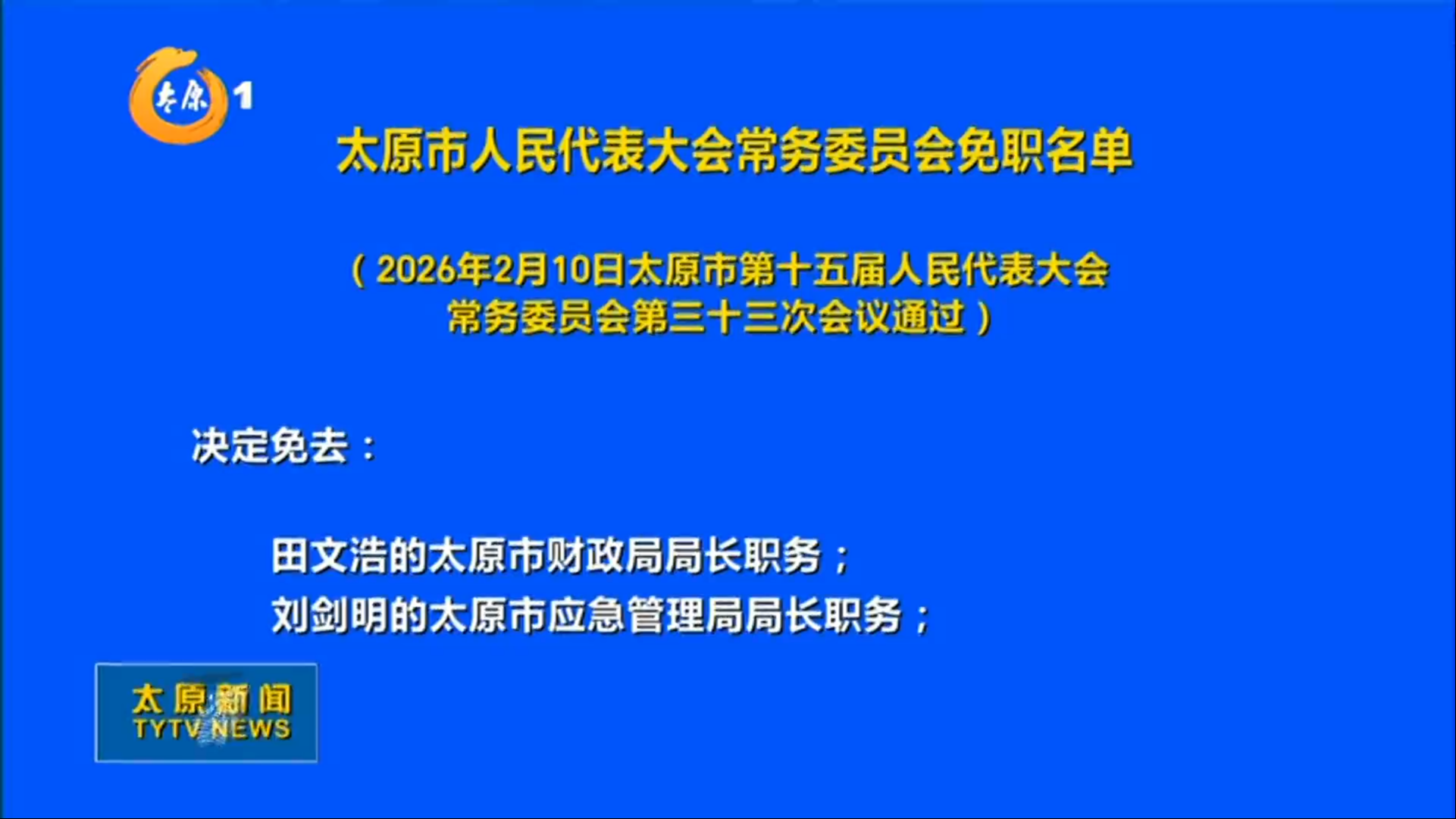 太原 1

太原市人民代表大会常务委员会免职名单

（2026年2月10日太原市第十五届人民代表大会常务委员会第三十三次会议通过）

决定免去：

田文浩的太原市财政局局长职务；
刘剑明的太原市应急管理局局长职务；

太原新闻
TYTV NEWS